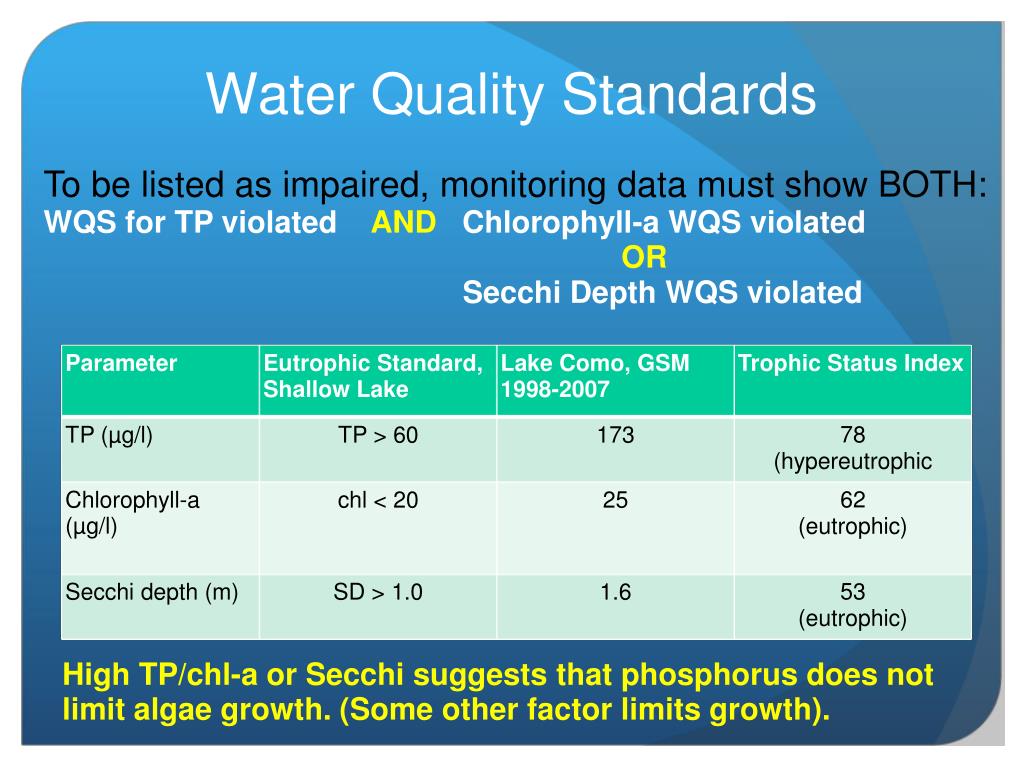 Water Quality Standards

To be listed as impaired, monitoring data must show BOTH:
WQS for TP violated AND Chlorophyll-a WQS violated
OR
Secchi Depth WQS violated

| Parameter | Eutrophic Standard, Shallow Lake | Lake Como, GSM 1998-2007 | Trophic Status Index |
|---|---|---|---|
| TP (µg/l) | TP > 60 | 173 | 78 (hypereutrophic |
| Chlorophyll-a (µg/l) | chl < 20 | 25 | 62 (eutrophic) |
| Secchi depth (m) | SD > 1.0 | 1.6 | 53 (eutrophic) |

High TP/chl-a or Secchi suggests that phosphorus does not limit algae growth. (Some other factor limits growth).